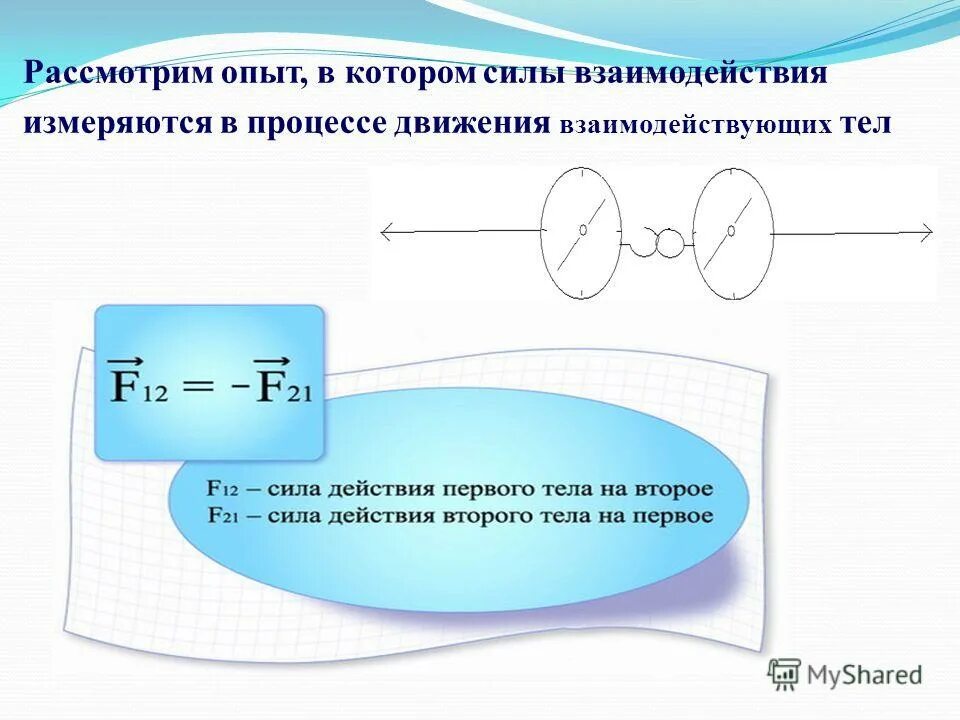 Рассмотрим опыт, в котором силы взаимодействия измеряются в процессе движения взаимодействующих тел

$\vec{F}_{12} = -\vec{F}_{21}$

$F_{12}$ – сила действия первого тела на второе
$F_{21}$ – сила действия второго тела на первое

MyShared